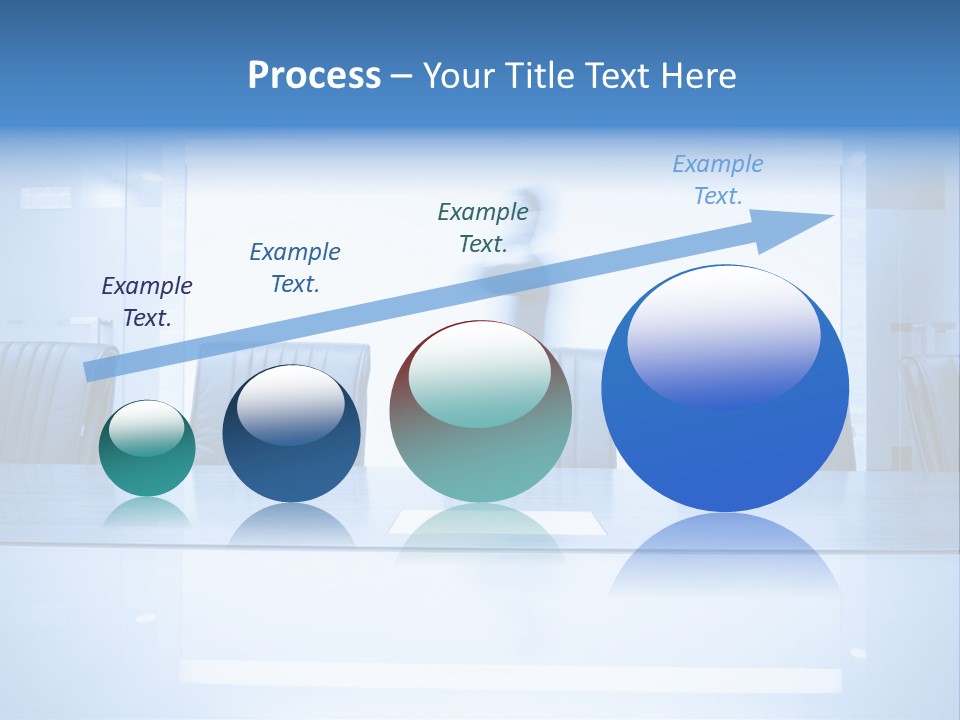 Process – Your Title Text Here

Example Text.

Example Text.

Example Text.

Example Text.